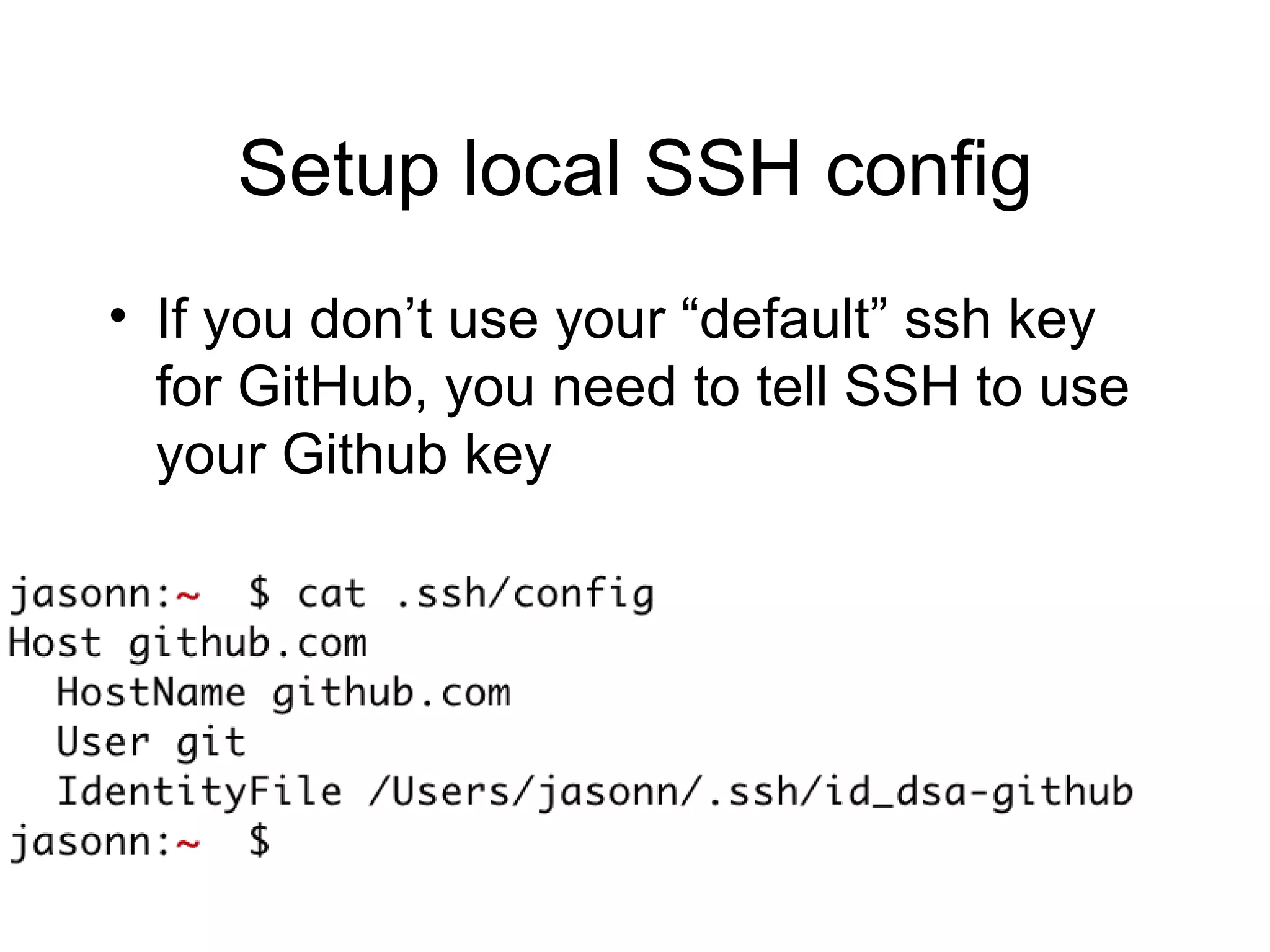 Setup local SSH config

• If you don’t use your “default” ssh key for GitHub, you need to tell SSH to use your Github key

jasonn:~ $ cat .ssh/config
Host github.com
  HostName github.com
  User git
  IdentityFile /Users/jasonn/.ssh/id_dsa-github
jasonn:~ $